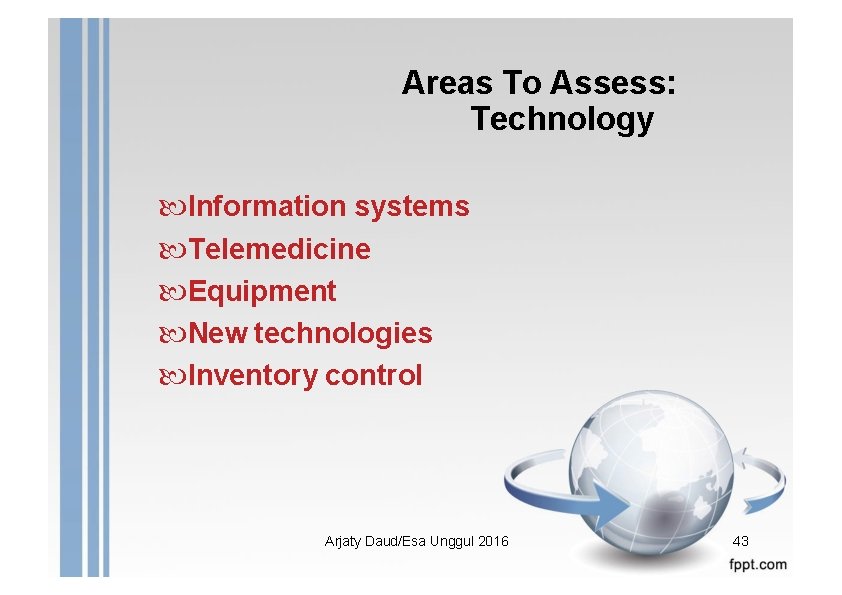 Areas To Assess:
Technology

Information systems
Telemedicine
Equipment
New technologies
Inventory control

Arjaty Daud/Esa Unggul 2016

43

fppt.com